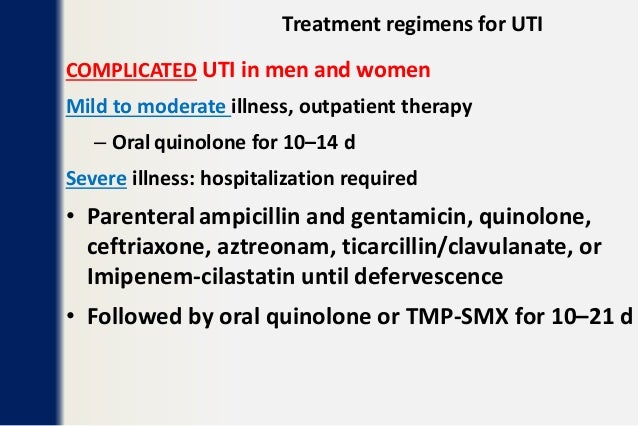 Treatment regimens for UTI

COMPLICATED UTI in men and women

Mild to moderate illness, outpatient therapy

– Oral quinolone for 10–14 d

Severe illness: hospitalization required

• Parenteral ampicillin and gentamicin, quinolone, ceftriaxone, aztreonam, ticarcillin/clavulanate, or Imipenem-cilastatin until defervescence

• Followed by oral quinolone or TMP-SMX for 10–21 d